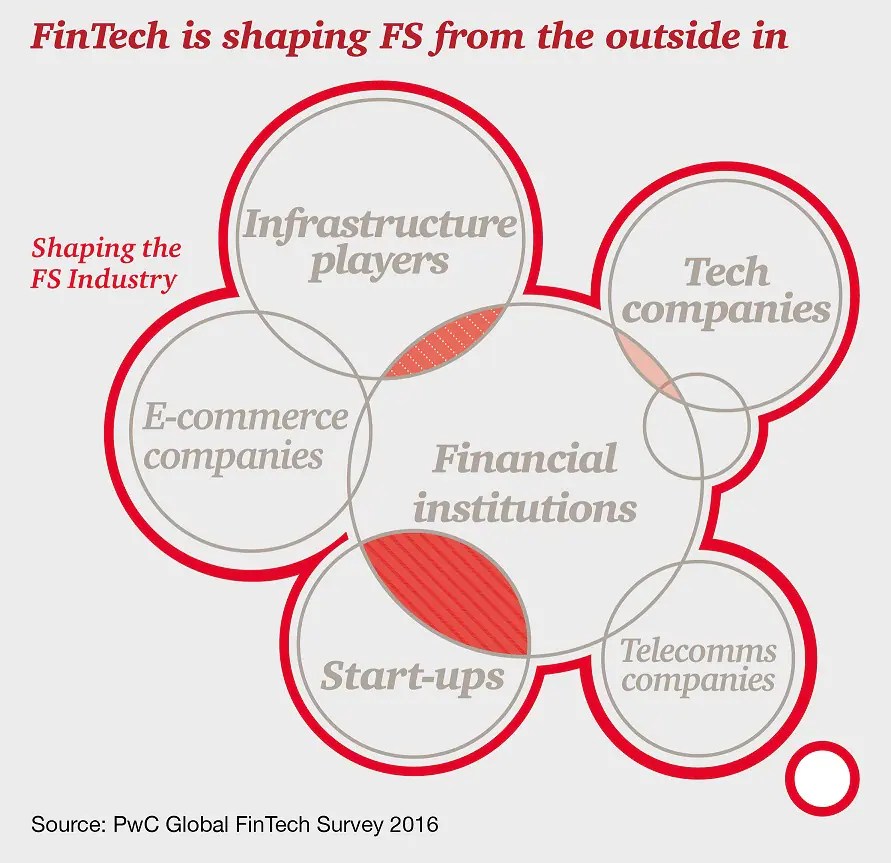 FinTech is shaping FS from the outside in

Shaping the FS Industry

Infrastructure players

Tech companies

E-commerce companies

Financial institutions

Start-ups

Telecomms companies

Source: PwC Global FinTech Survey 2016